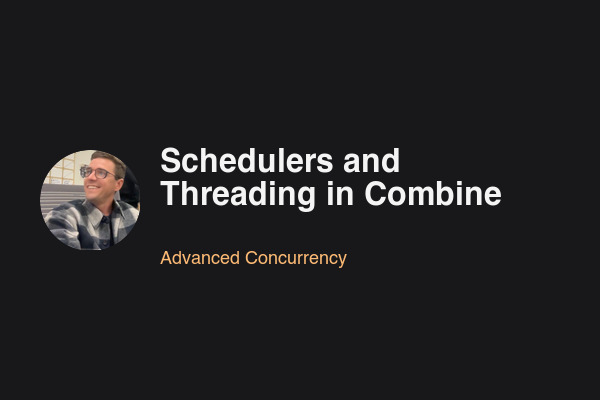 Schedulers and Threading in Combine

Advanced Concurrency